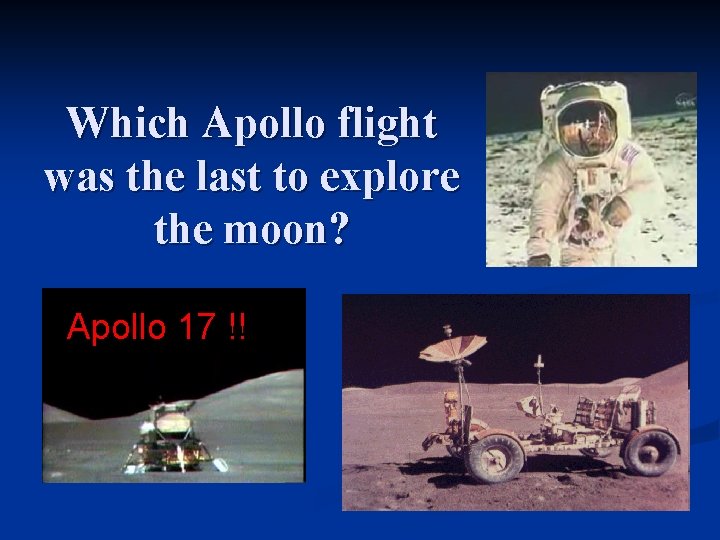 Which Apollo flight was the last to explore the moon?

Apollo 17 !!